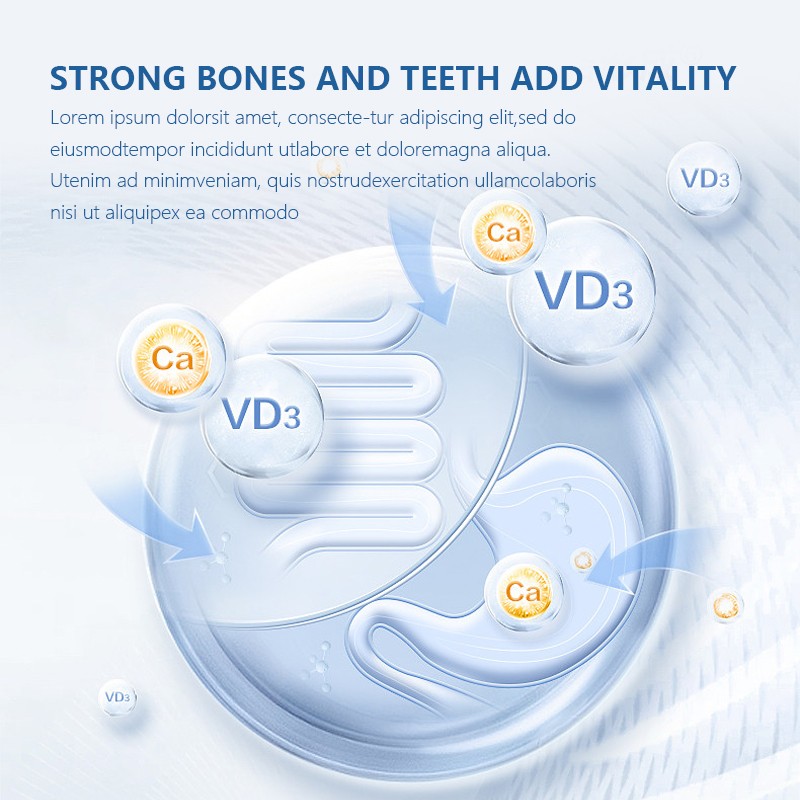 STRONG BONES AND TEETH ADD VITALITY

Lorem ipsum dolorsit amet, consecte-tur adipiscing elit,sed do eiusmodtempor incididunt utlabore et doloremagna aliqua. Utenim ad minimveniam, quis nostrudexercitation ullamcolaboris nisi ut aliquipex ea commodo

VD3

Ca

VD3

Ca

VD3

Ca

VD3